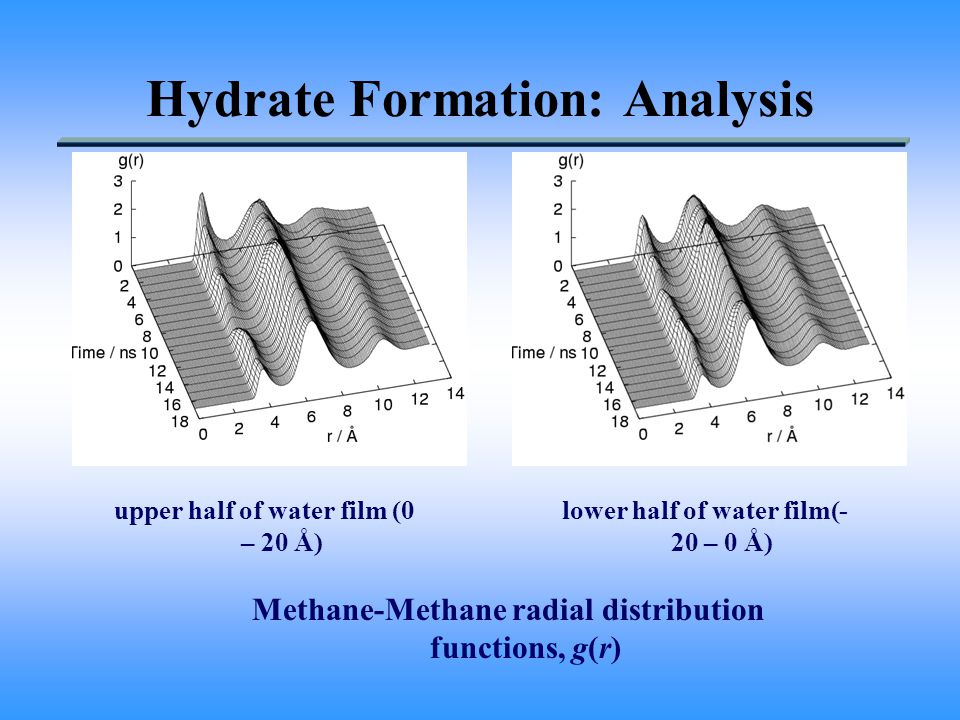 Hydrate Formation: Analysis

g(r)
3
2
1
0
2
4
6
8
Time / ns 10
12
14
16
18
0 2 4 6 8 10 12 14
r / Å

g(r)
3
2
1
0
2
4
6
8
Time / ns 10
12
14
16
18
0 2 4 6 8 10 12 14
r / Å

upper half of water film (0 – 20 Å)

lower half of water film(-20 – 0 Å)

Methane-Methane radial distribution functions, $g(r)$